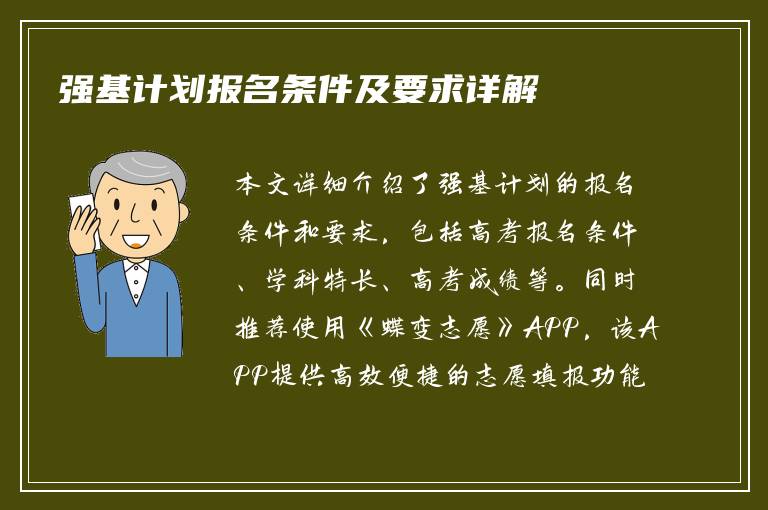 强基计划报名条件及要求详解

本文详细介绍了强基计划的报名条件和要求，包括高考报名条件、学科特长、高考成绩等。同时推荐使用《蝶变志愿》APP，该APP提供高效便捷的志愿填报功能